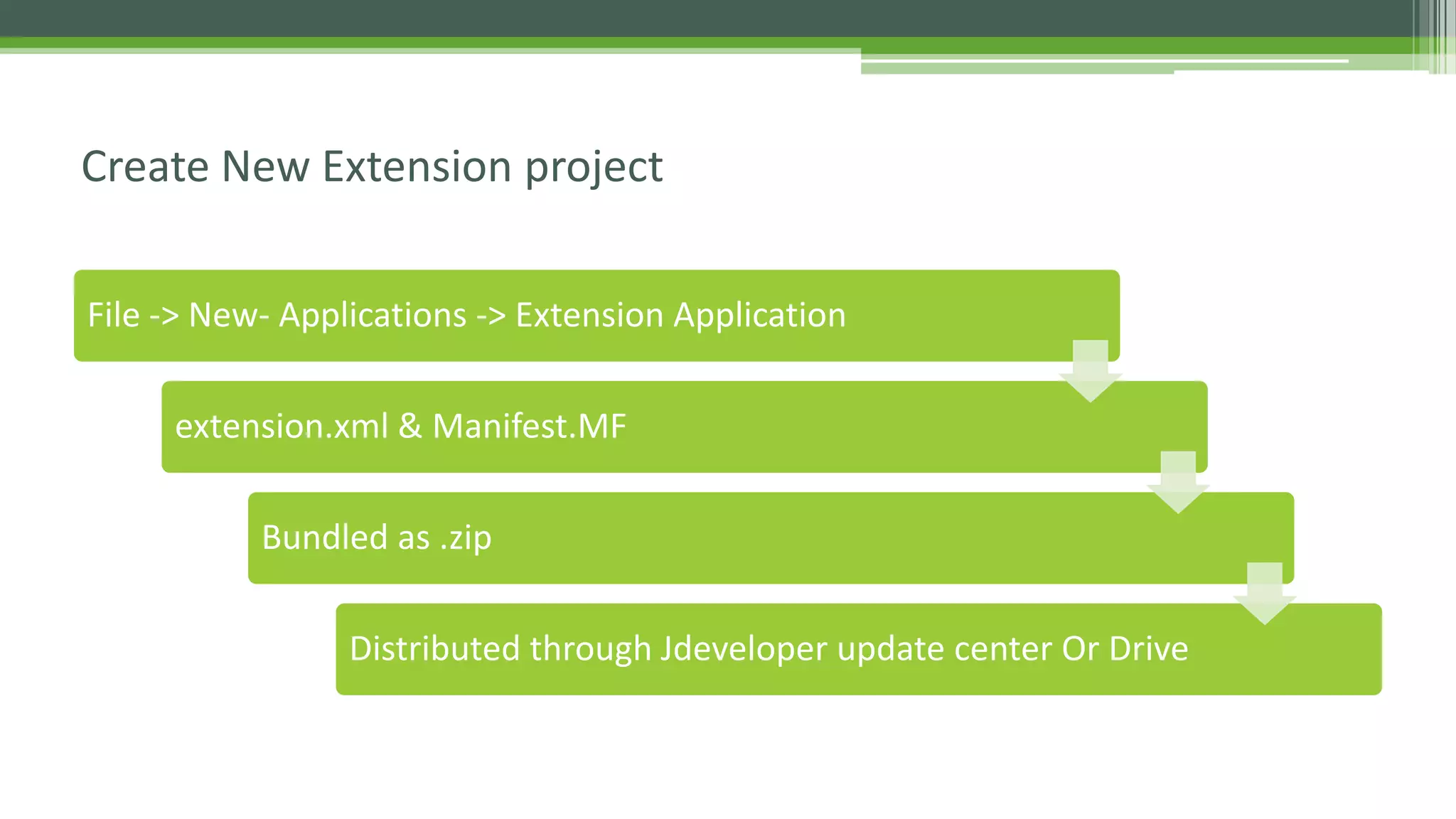 Create New Extension project

File -> New- Applications -> Extension Application

extension.xml & Manifest.MF

Bundled as .zip

Distributed through Jdeveloper update center Or Drive